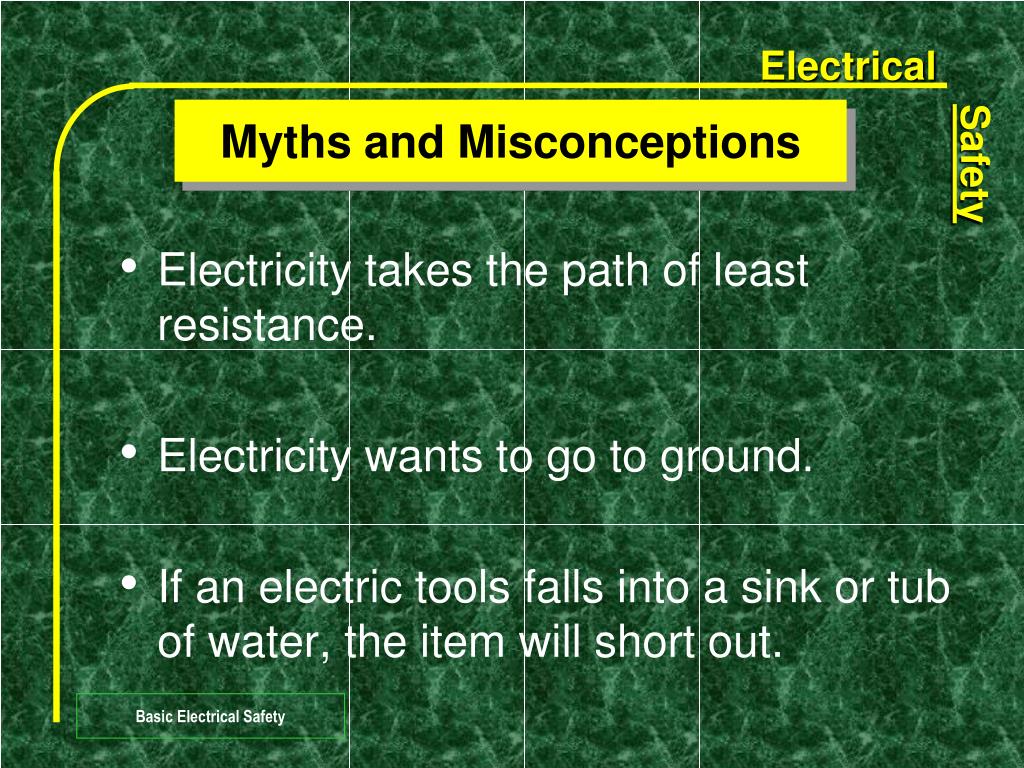 Electrical

Safety

Myths and Misconceptions

• Electricity takes the path of least resistance.

• Electricity wants to go to ground.

• If an electric tools falls into a sink or tub of water, the item will short out.

Basic Electrical Safety